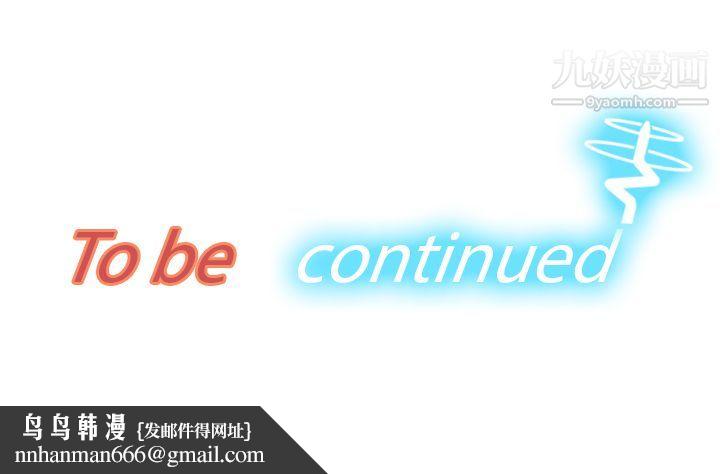 九妖漫画
9yaomh.com

To be continued

鸟鸟韩漫 {发邮件得网址}
nnhanman666@gmail.com